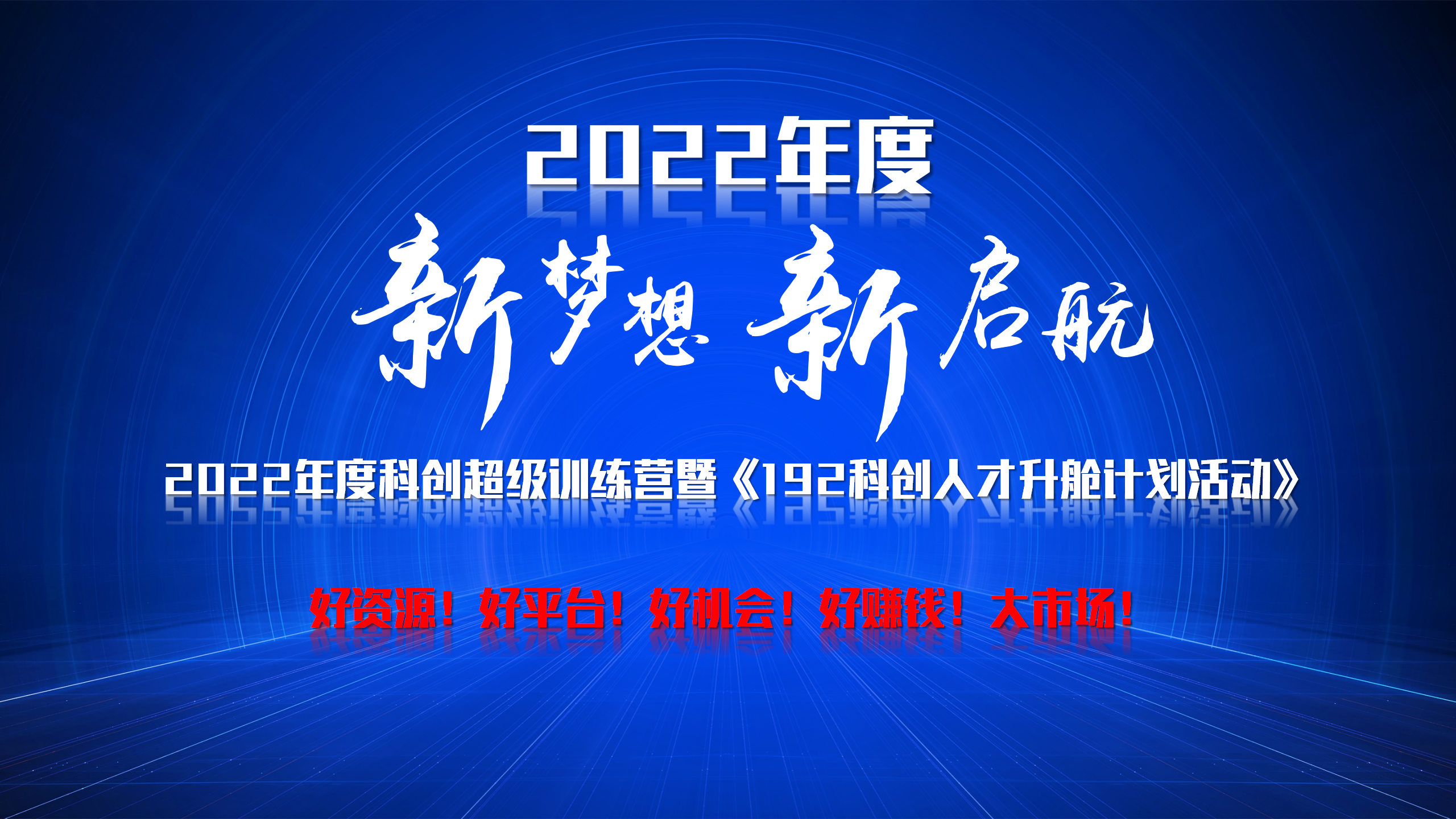 2022年度

新梦想 新启航

2022年度科创超级训练营暨《192科创人才升舱计划活动》

好资源！好平台！好机会！好赚钱！大市场！